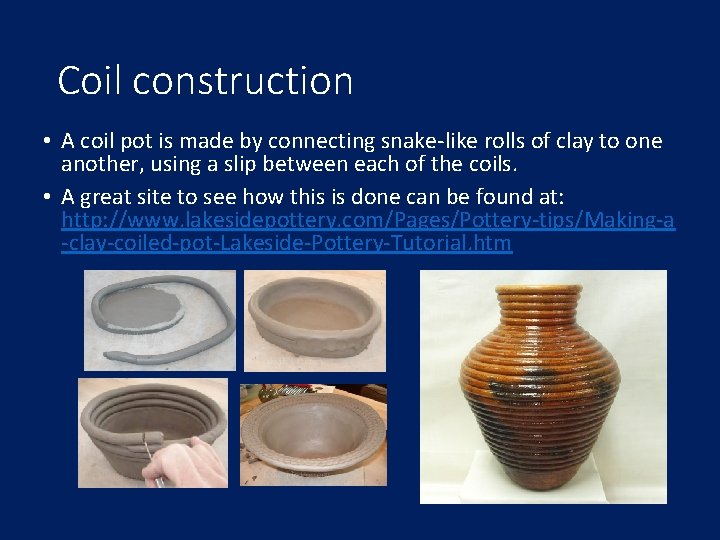 Coil construction

• A coil pot is made by connecting snake-like rolls of clay to one another, using a slip between each of the coils.

• A great site to see how this is done can be found at: http://www.lakesidepottery.com/Pages/Pottery-tips/Making-a-clay-coiled-pot-Lakeside-Pottery-Tutorial.htm